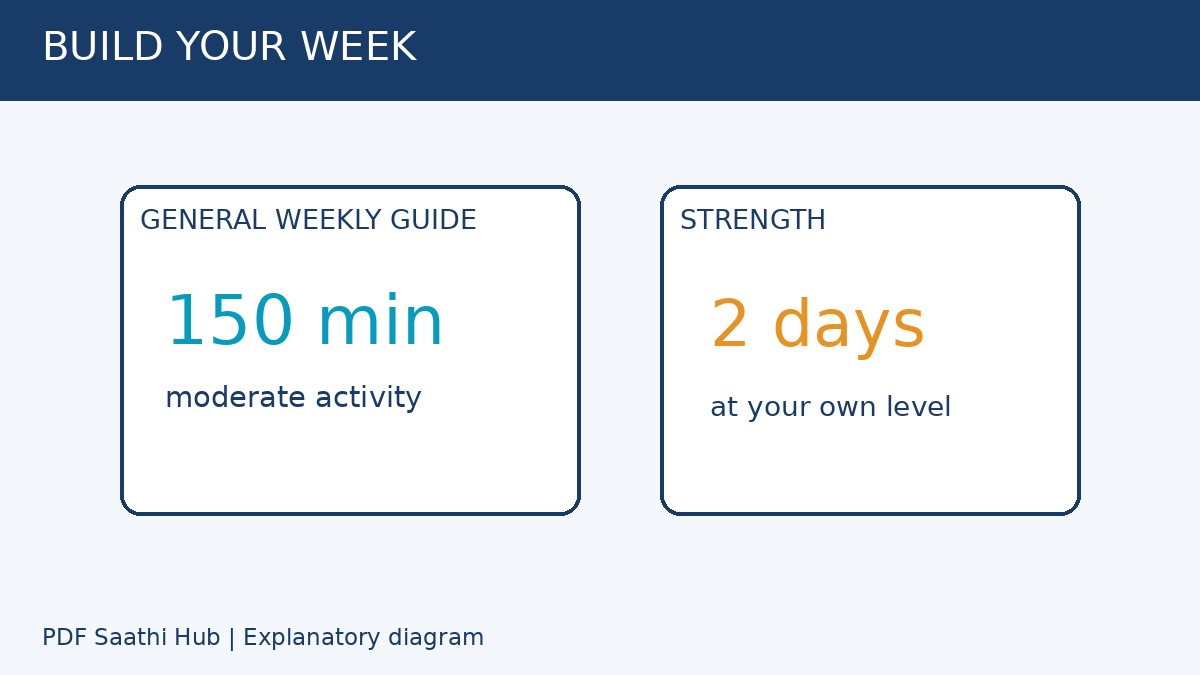 BUILD YOUR WEEK

GENERAL WEEKLY GUIDE

150 min

moderate activity

STRENGTH

2 days

at your own level

PDF Saathi Hub | Explanatory diagram